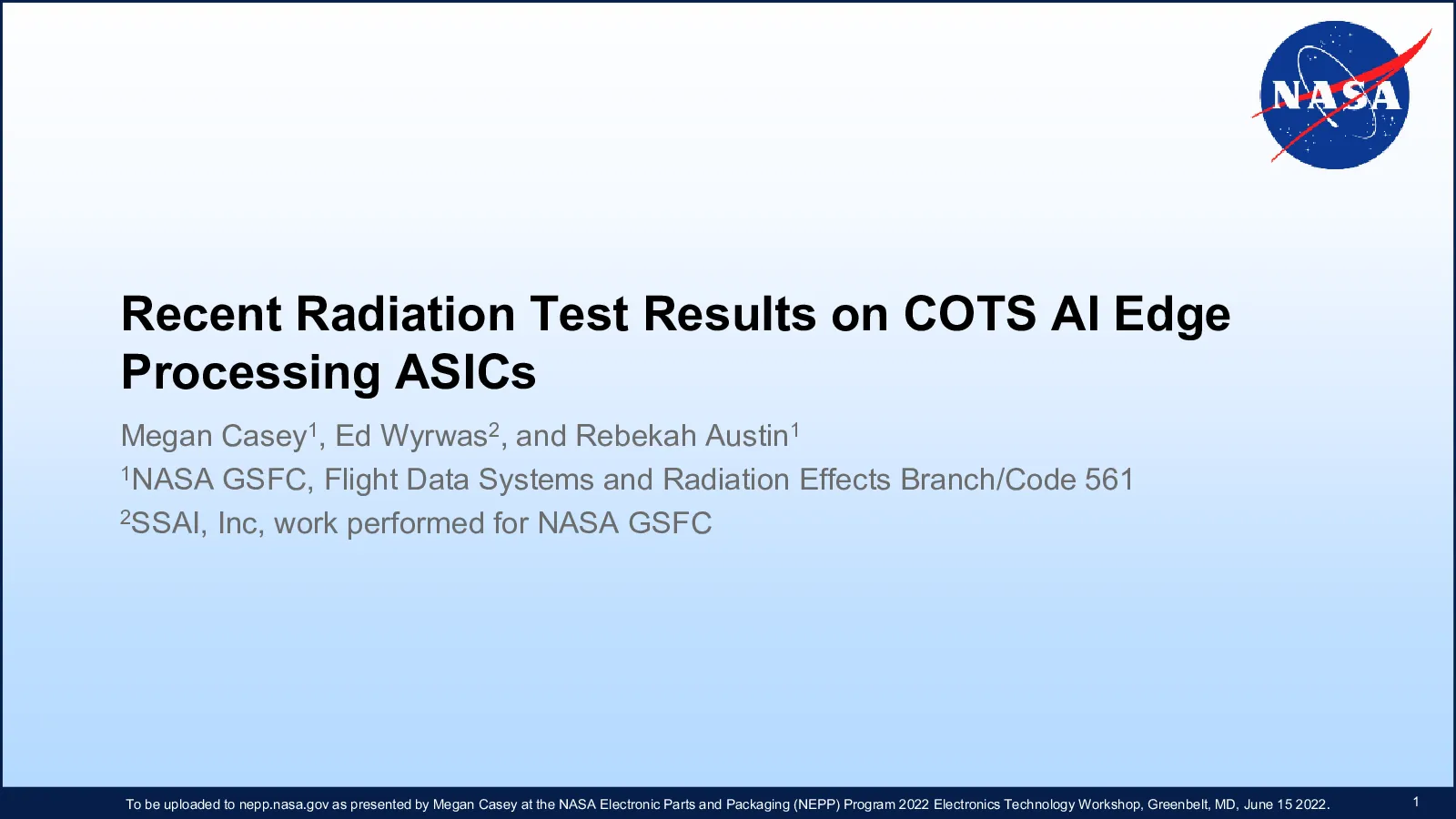 NASA

Recent Radiation Test Results on COTS AI Edge Processing ASICs

Megan Casey$^1$, Ed Wyrwas$^2$, and Rebekah Austin$^1$

$^1$NASA GSFC, Flight Data Systems and Radiation Effects Branch/Code 561

$^2$SSAI, Inc, work performed for NASA GSFC

To be uploaded to nepp.nasa.gov as presented by Megan Casey at the NASA Electronic Parts and Packaging (NEPP) Program 2022 Electronics Technology Workshop, Greenbelt, MD, June 15 2022.

1